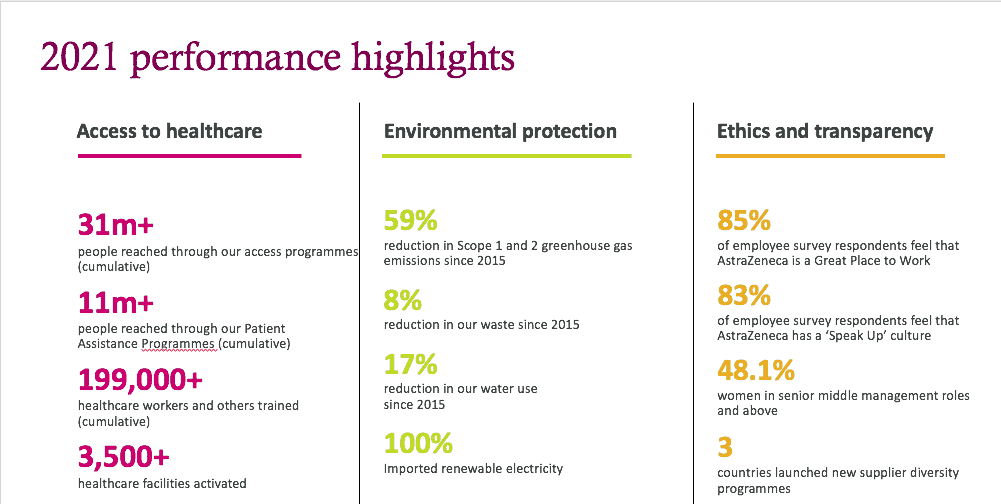 2021 performance highlights

Access to healthcare

31m+
people reached through our access programmes (cumulative)

11m+
people reached through our Patient Assistance Programmes (cumulative)

199,000+
healthcare workers and others trained (cumulative)

3,500+
healthcare facilities activated

Environmental protection

59%
reduction in Scope 1 and 2 greenhouse gas emissions since 2015

8%
reduction in our waste since 2015

17%
reduction in our water use since 2015

100%
Imported renewable electricity

Ethics and transparency

85%
of employee survey respondents feel that AstraZeneca is a Great Place to Work

83%
of employee survey respondents feel that AstraZeneca has a 'Speak Up' culture

48.1%
women in senior middle management roles and above

3
countries launched new supplier diversity programmes